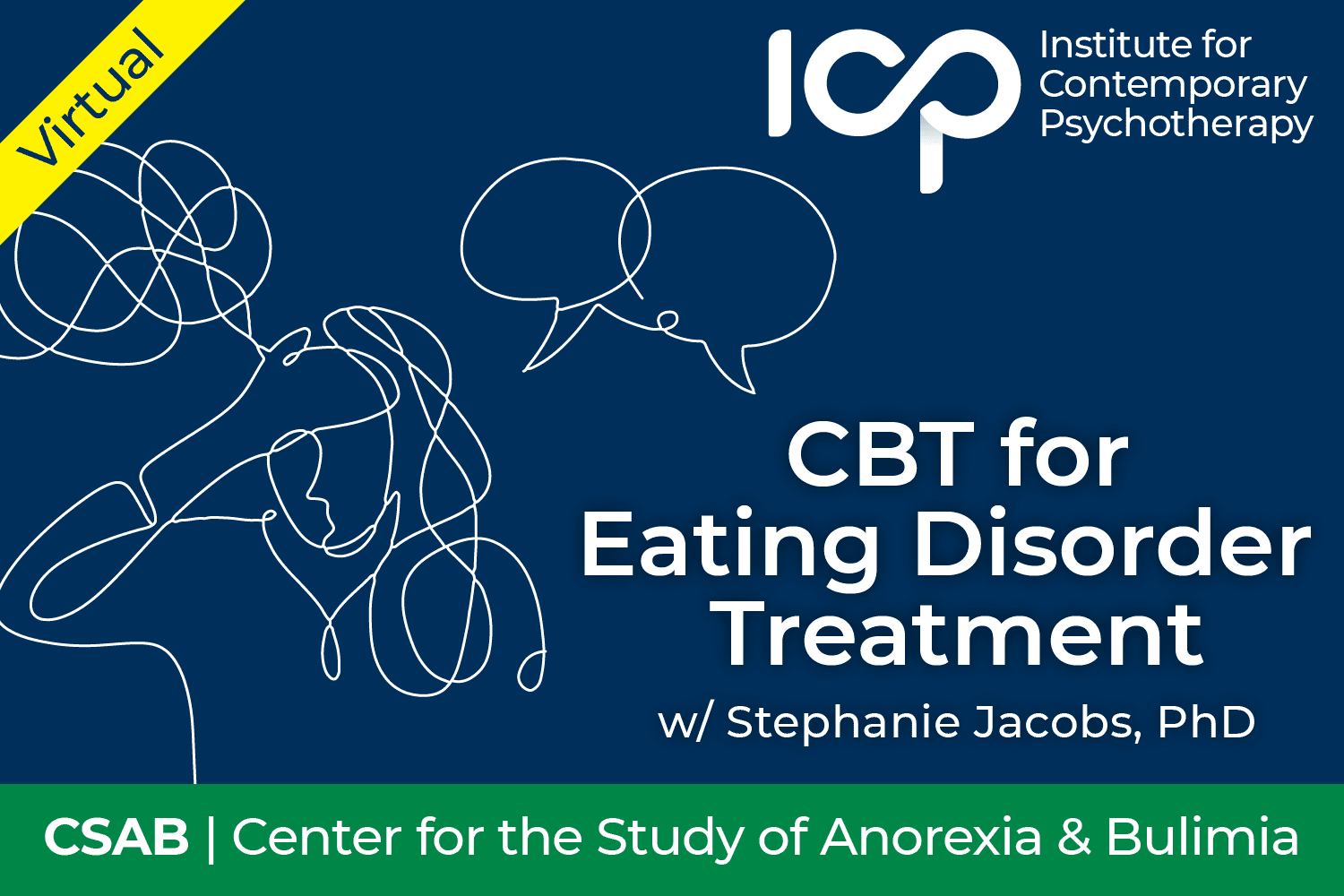 Virtual

ICP Institute for Contemporary Psychotherapy

CBT for Eating Disorder Treatment

w/ Stephanie Jacobs, PhD

CSAB | Center for the Study of Anorexia & Bulimia